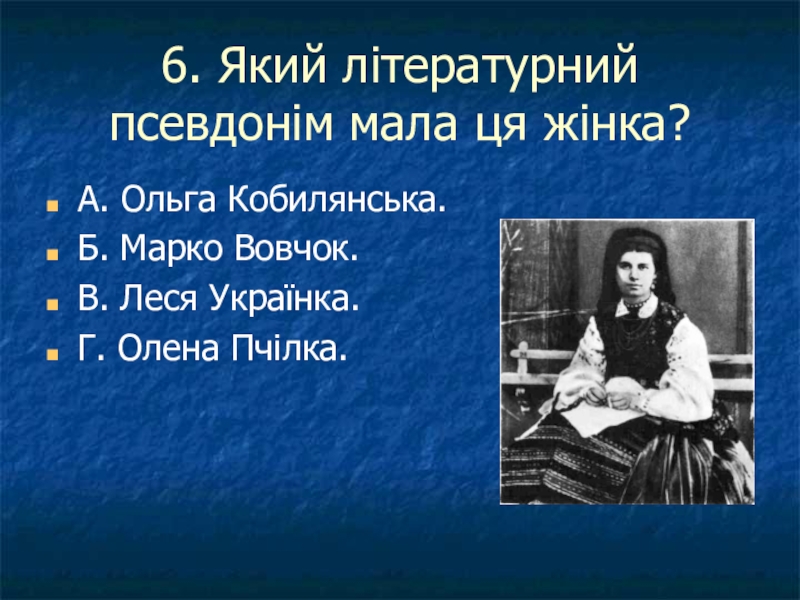 6. Який літературний псевдонім мала ця жінка?

А. Ольга Кобилянська.
Б. Марко Вовчок.
В. Леся Українка.
Г. Олена Пчілка.